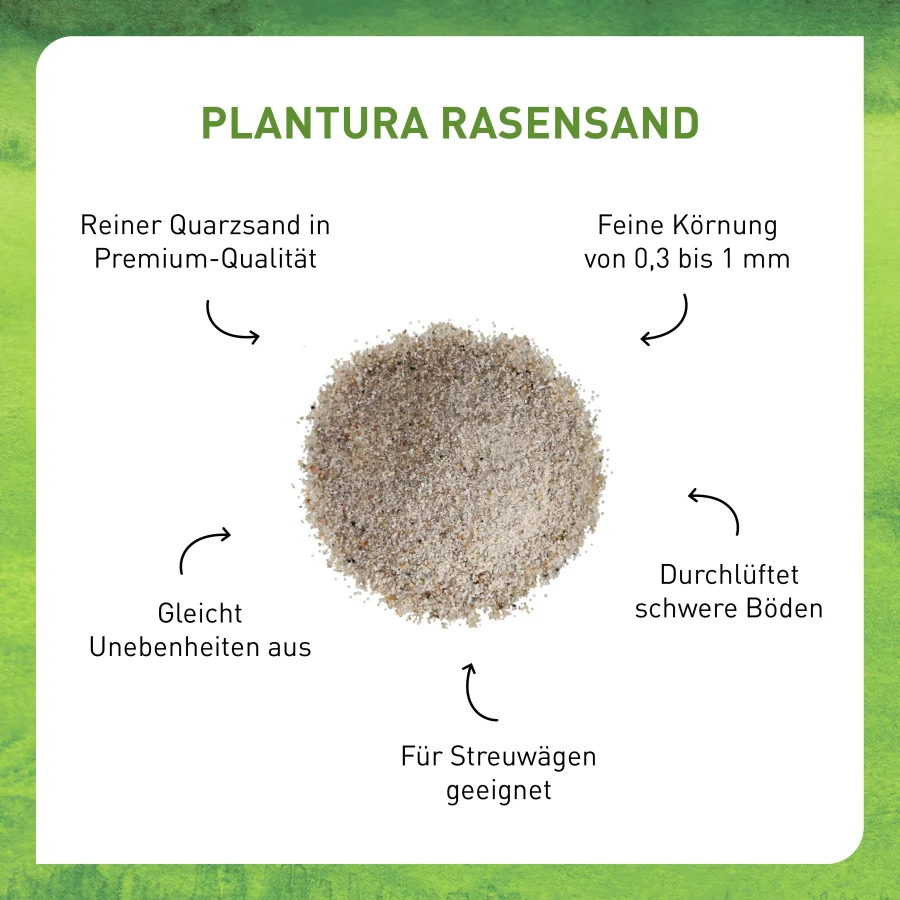 PLANTURA RASENSAND

Reiner Quarzsand in Premium-Qualität

Feine Körnung von 0,3 bis 1 mm

Gleicht Unebenheiten aus

Durchlüftet schwere Böden

Für Streuwägen geeignet